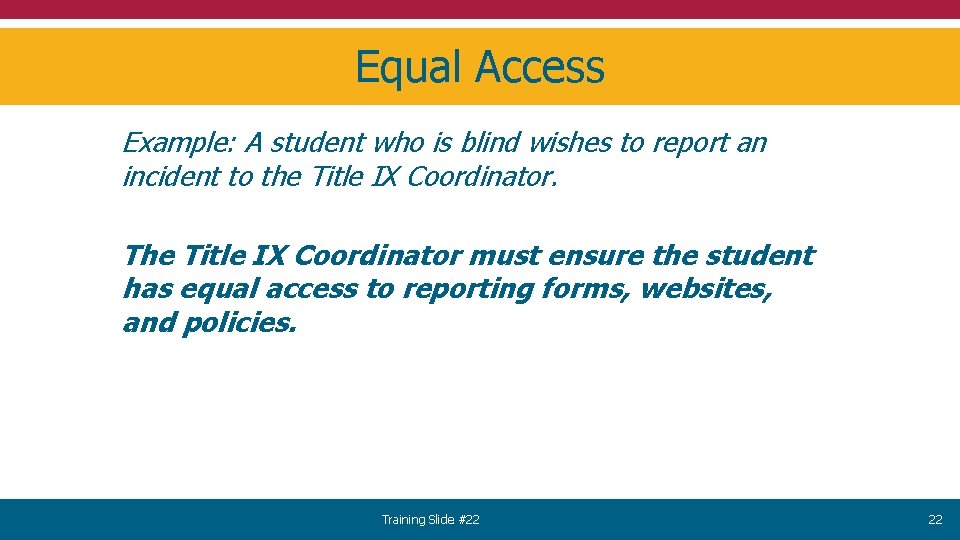 Equal Access

Example: A student who is blind wishes to report an incident to the Title IX Coordinator.

The Title IX Coordinator must ensure the student has equal access to reporting forms, websites, and policies.

Training Slide #22

22